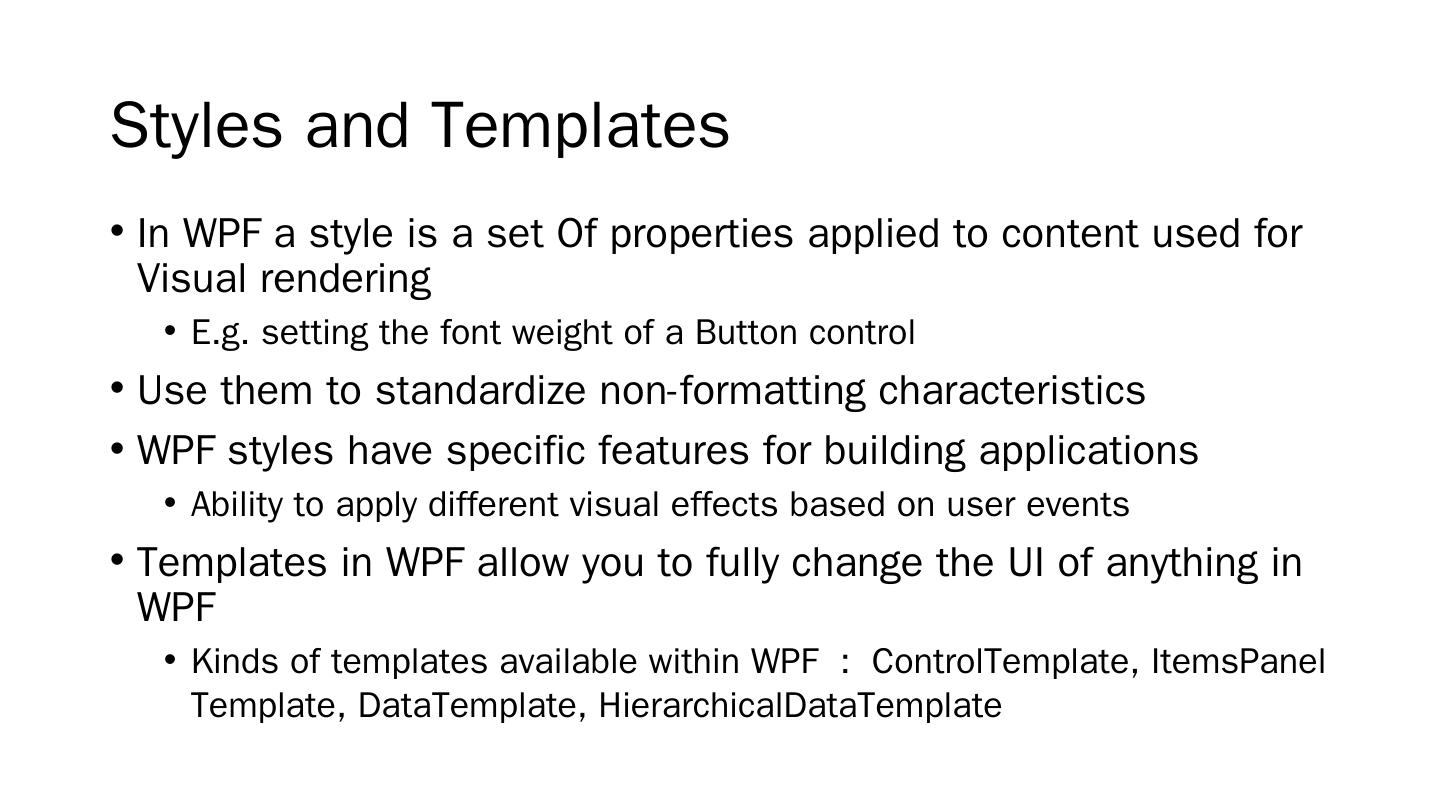 Styles and Templates

• In WPF a style is a set Of properties applied to content used for Visual rendering
  • E.g. setting the font weight of a Button control
• Use them to standardize non-formatting characteristics
• WPF styles have specific features for building applications
  • Ability to apply different visual effects based on user events
• Templates in WPF allow you to fully change the UI of anything in WPF
  • Kinds of templates available within WPF : ControlTemplate, ItemsPanel Template, DataTemplate, HierarchicalDataTemplate